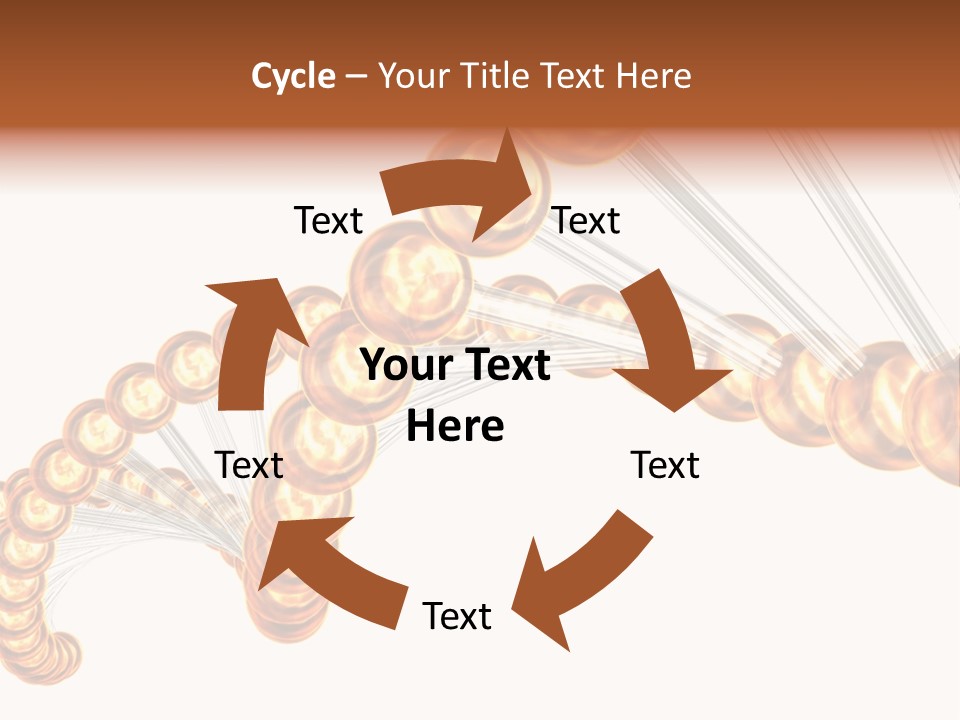 Cycle – Your Title Text Here

Text

Text

Your Text Here

Text

Text

Text